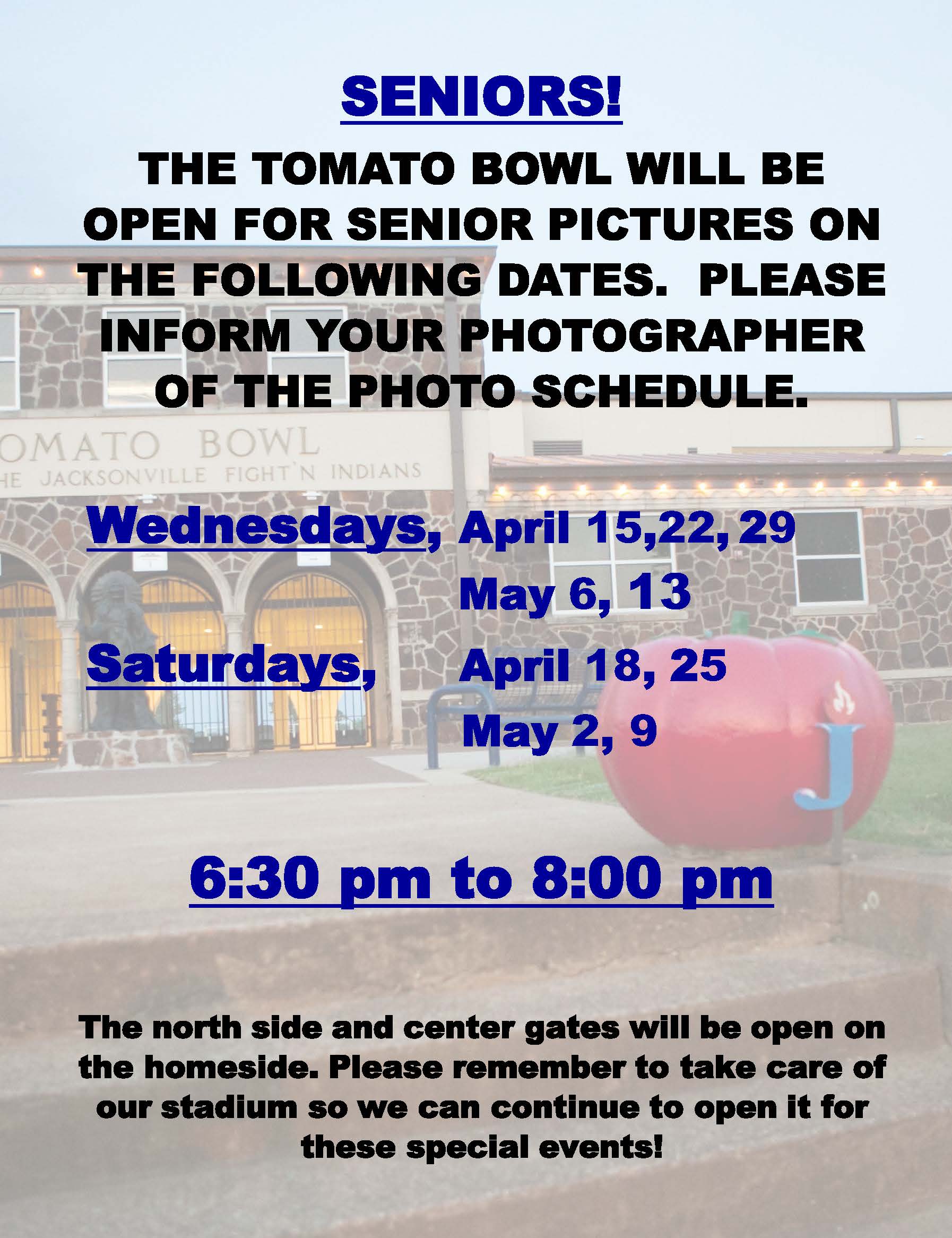 SENIORS!

THE TOMATO BOWL WILL BE OPEN FOR SENIOR PICTURES ON THE FOLLOWING DATES. PLEASE INFORM YOUR PHOTOGRAPHER OF THE PHOTO SCHEDULE.

OMATO BOWL
HE JACKSONVILLE FIGHT'N INDIANS

Wednesdays, April 15,22, 29
May 6, 13

Saturdays, April 18, 25
May 2, 9

J

6:30 pm to 8:00 pm

The north side and center gates will be open on the homeside. Please remember to take care of our stadium so we can continue to open it for these special events!